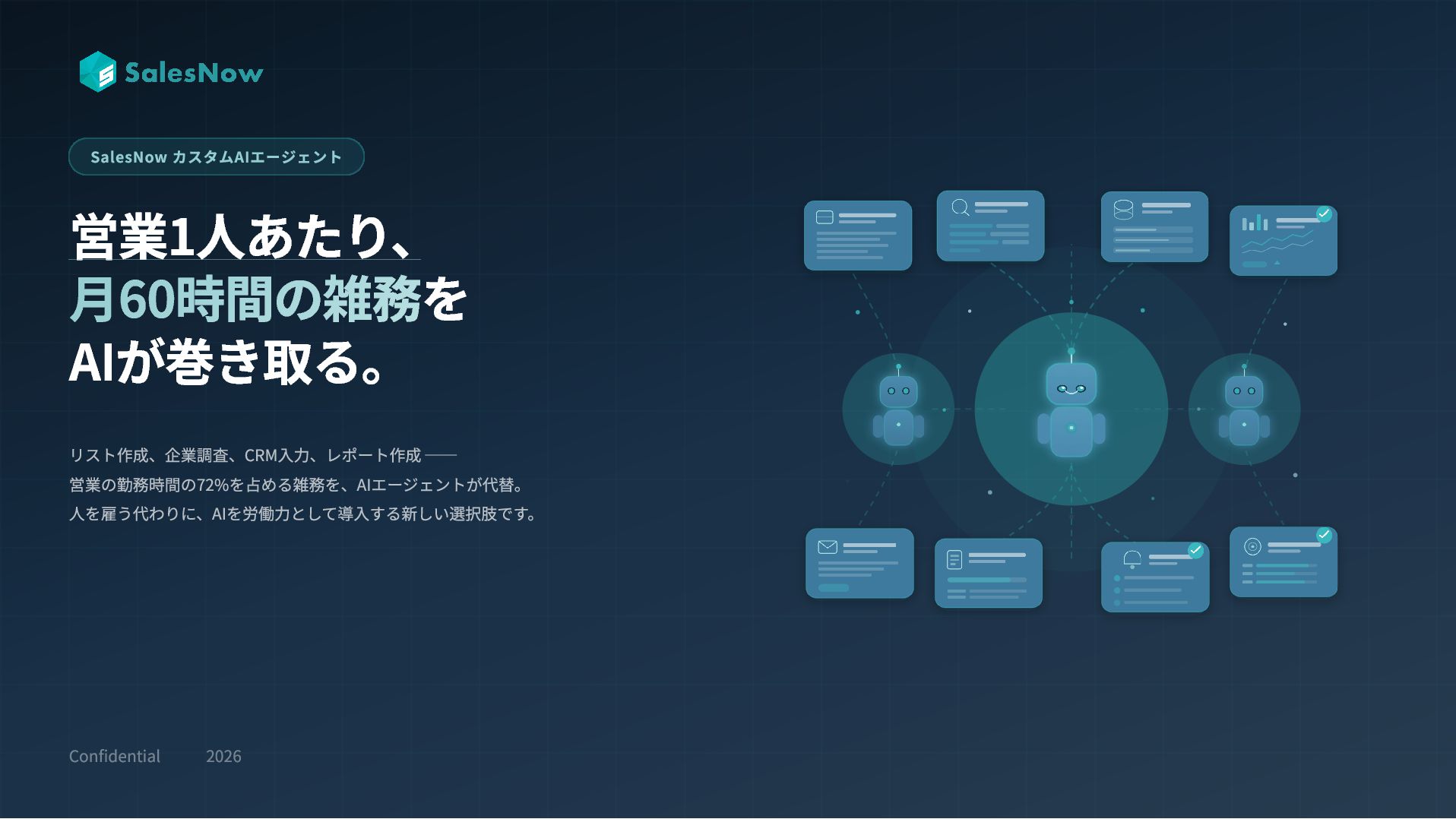 SalesNow

SalesNow カスタムAIエージェント

営業1人あたり、
月60時間の雑務を
AIが巻き取る。

リスト作成、企業調査、CRM入力、レポート作成 ——
営業の勤務時間の72%を占める雑務を、AIエージェントが代替。
人を雇う代わりに、AIを労働力として導入する新しい選択肢です。

Confidential 2026